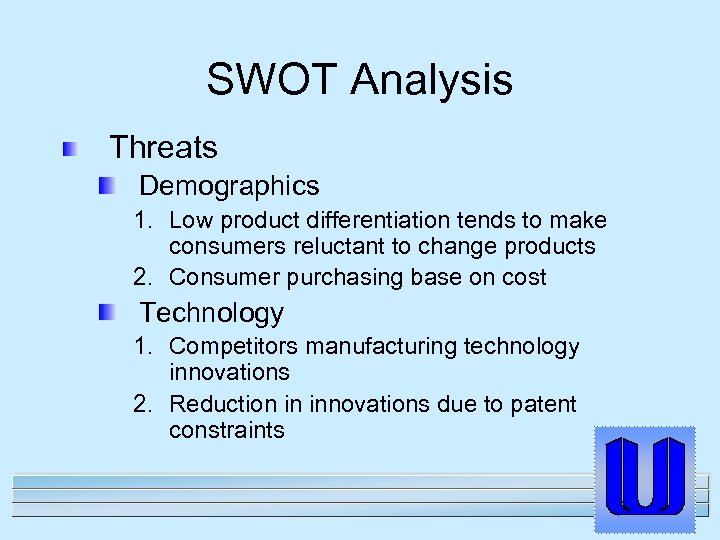 SWOT Analysis

Threats

Demographics

1. Low product differentiation tends to make consumers reluctant to change products
2. Consumer purchasing base on cost

Technology

1. Competitors manufacturing technology innovations
2. Reduction in innovations due to patent constraints